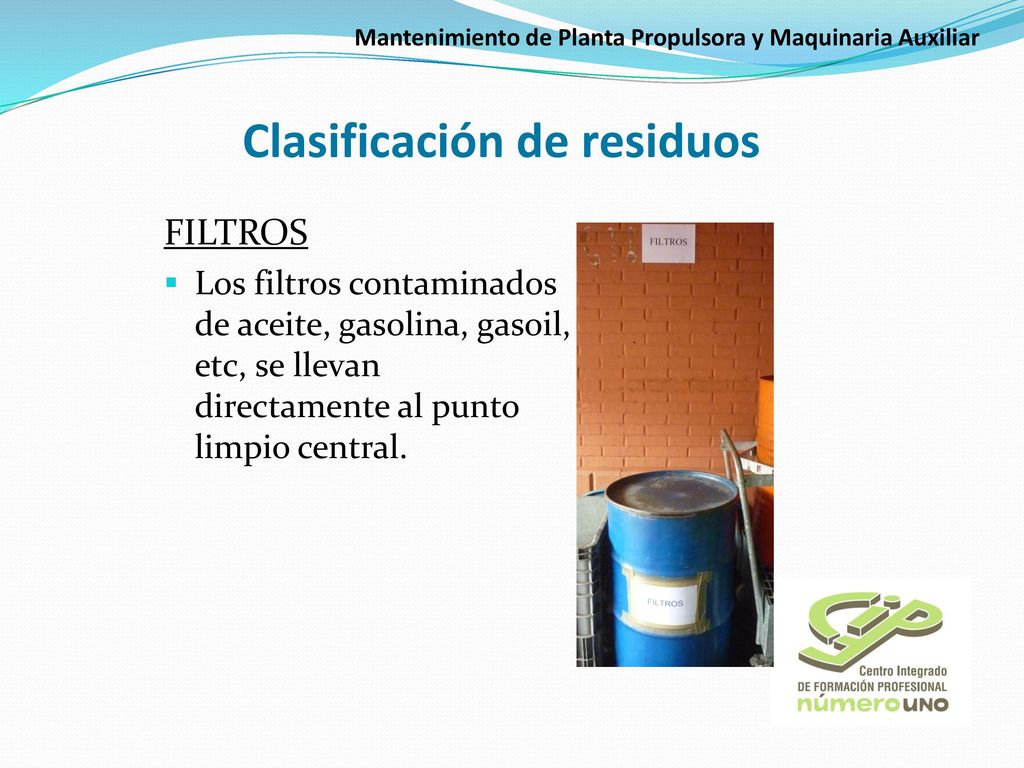 Mantenimiento de Planta Propulsora y Maquinaria Auxiliar

Clasificación de residuos

FILTROS

Los filtros contaminados de aceite, gasolina, gasoil, etc, se llevan directamente al punto limpio central.

FILTROS

FILTROS

Centro Integrado
DE FORMACIÓN PROFESIONAL
número UNO